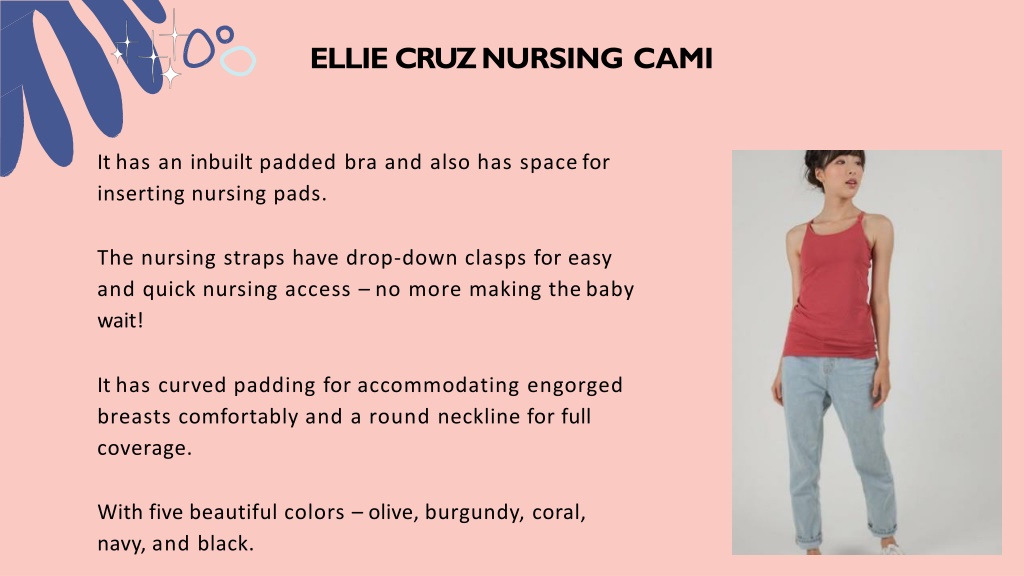 ELLIE CRUZ NURSING CAMI

It has an inbuilt padded bra and also has space for inserting nursing pads.

The nursing straps have drop-down clasps for easy and quick nursing access – no more making the baby wait!

It has curved padding for accommodating engorged breasts comfortably and a round neckline for full coverage.

With five beautiful colors – olive, burgundy, coral, navy, and black.